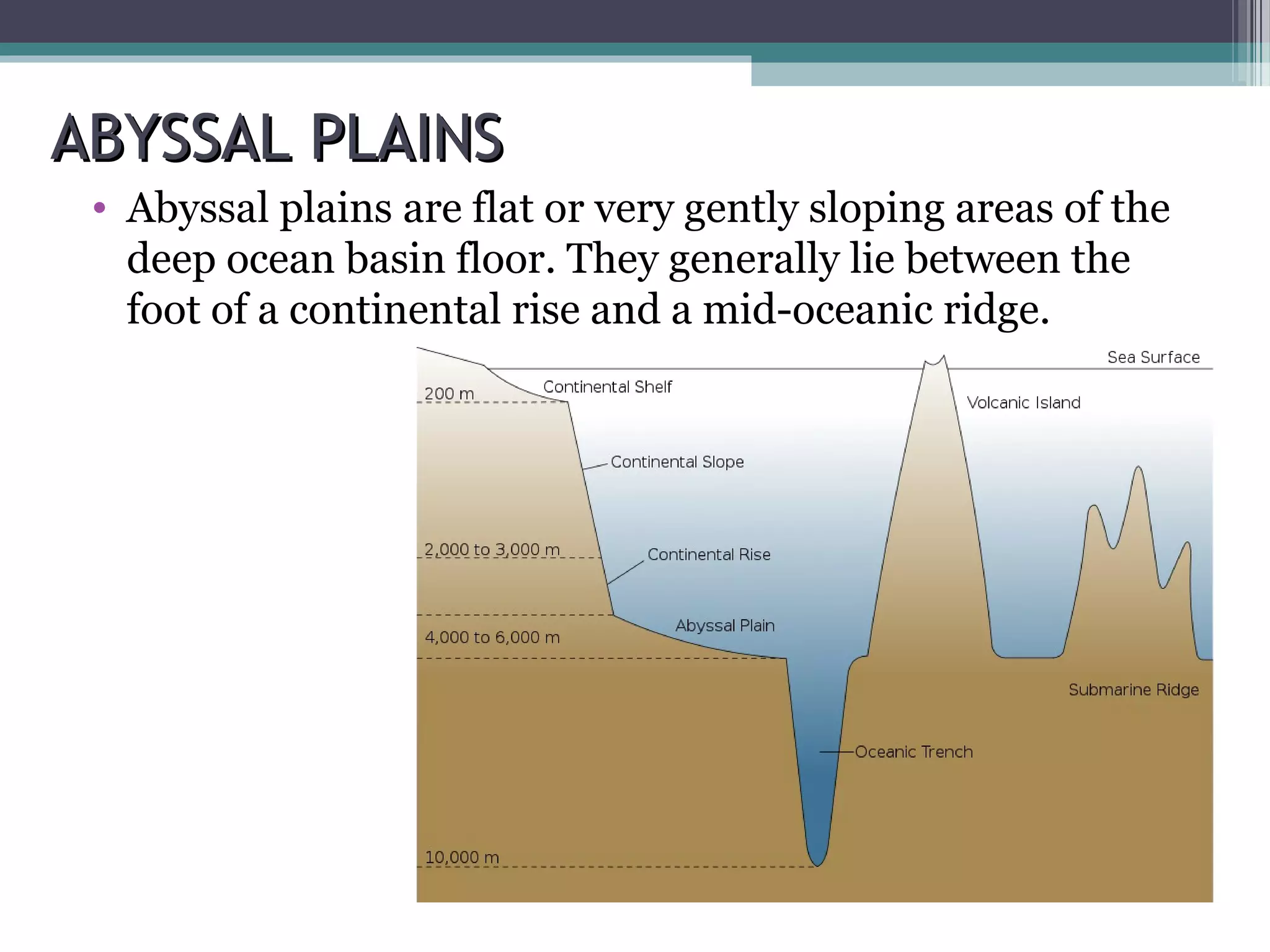 ABYSSAL PLAINS

• Abyssal plains are flat or very gently sloping areas of the deep ocean basin floor. They generally lie between the foot of a continental rise and a mid-oceanic ridge.

Sea Surface
200 m
Continental Shelf
Volcanic Island
Continental Slope
2,000 to 3,000 m
Continental Rise
Abyssal Plain
4,000 to 6,000 m
Submarine Ridge
Oceanic Trench
10,000 m